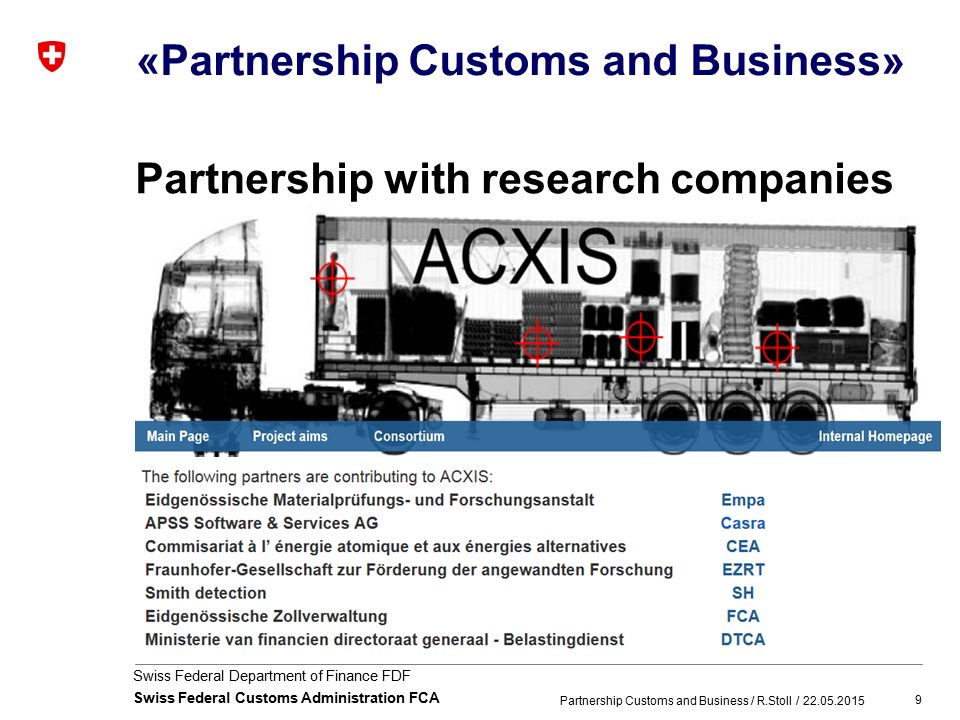 «Partnership Customs and Business»

Partnership with research companies

ACXIS

Main Page Project aims Consortium Internal Homepage

The following partners are contributing to ACXIS:

| | |
|---|---|
| Eidgenössische Materialprüfungs- und Forschungsanstalt | Empa |
| APSS Software & Services AG | Casra |
| Commisariat à l' énergie atomique et aux énergies alternatives | CEA |
| Fraunhofer-Gesellschaft zur Förderung der angewandten Forschung | EZRT |
| Smith detection | SH |
| Eidgenössische Zollverwaltung | FCA |
| Ministerie van financien directoraat generaal - Belastingdienst | DTCA |

Swiss Federal Department of Finance FDF
Swiss Federal Customs Administration FCA

Partnership Customs and Business / R.Stoll / 22.05.2015

9